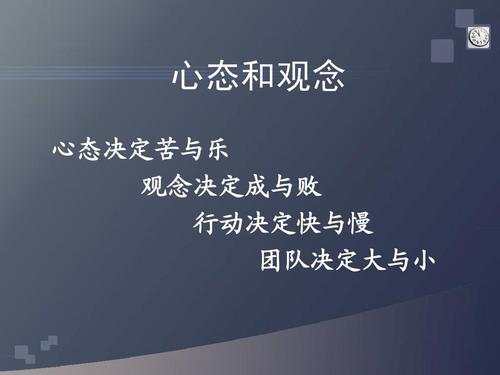 心态和观念

心态决定苦与乐

观念决定成与败

行动决定快与慢

团队决定大与小